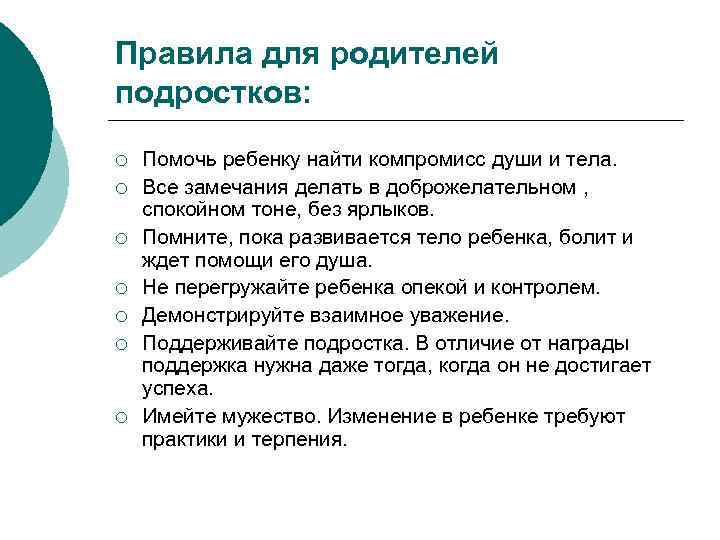 Правила для родителей подростков:

○ Помочь ребенку найти компромисс души и тела.
○ Все замечания делать в доброжелательном , спокойном тоне, без ярлыков.
○ Помните, пока развивается тело ребенка, болит и ждет помощи его душа.
○ Не перегружайте ребенка опекой и контролем.
○ Демонстрируйте взаимное уважение.
○ Поддерживайте подростка. В отличие от награды поддержка нужна даже тогда, когда он не достигает успеха.
○ Имейте мужество. Изменение в ребенке требуют практики и терпения.